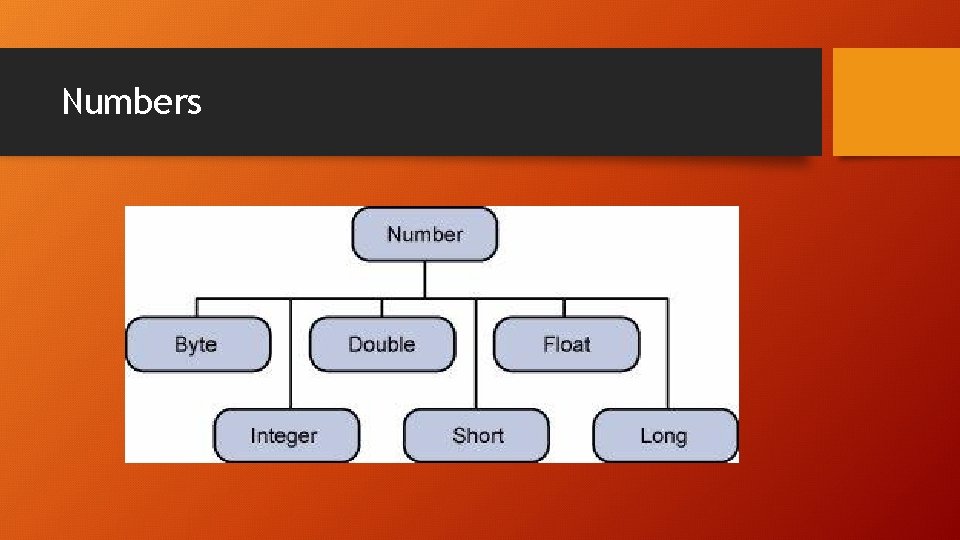 Numbers

Number

Byte

Double

Float

Integer

Short

Long